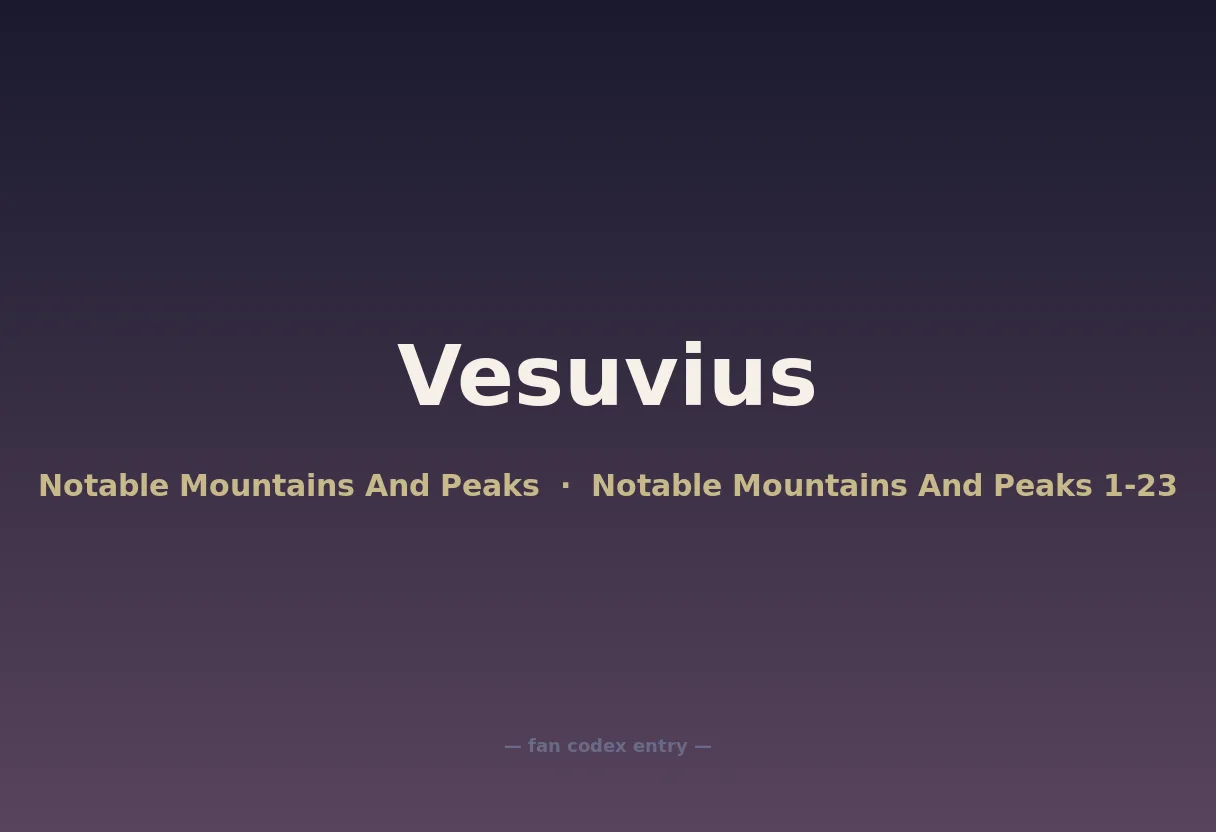 Vesuvius

Notable Mountains And Peaks · Notable Mountains And Peaks 1-23

— fan codex entry —